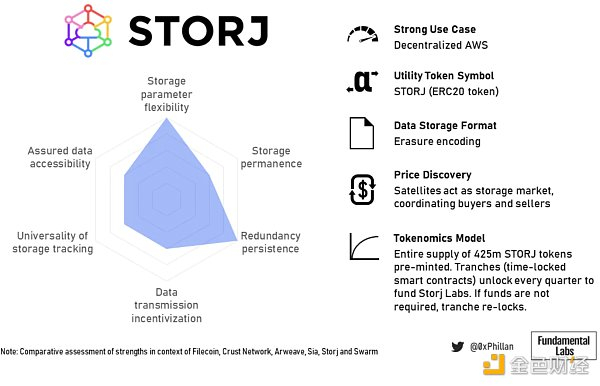 STORJ

Storage parameter flexibility

Storage permanence

Redundancy persistence

Data transmission incentivization

Universality of storage tracking

Assured data accessibility

Strong Use Case
Decentralized AWS

Utility Token Symbol
STORJ (ERC20 token)

Data Storage Format
Erasure encoding

Price Discovery
Satellites act as storage market, coordinating buyers and sellers

Tokenomics Model
Entire supply of 425m STORJ tokens pre-minted. Tranches (time-locked smart contracts) unlock every quarter to fund Storj Labs. If funds are not required, tranche re-locks.

Note: Comparative assessment of strengths in context of Filecoin, Crust Network, Arweave, Sia, Storj and Swarm

@0xPhillan

Fundamental Labs

金色财经